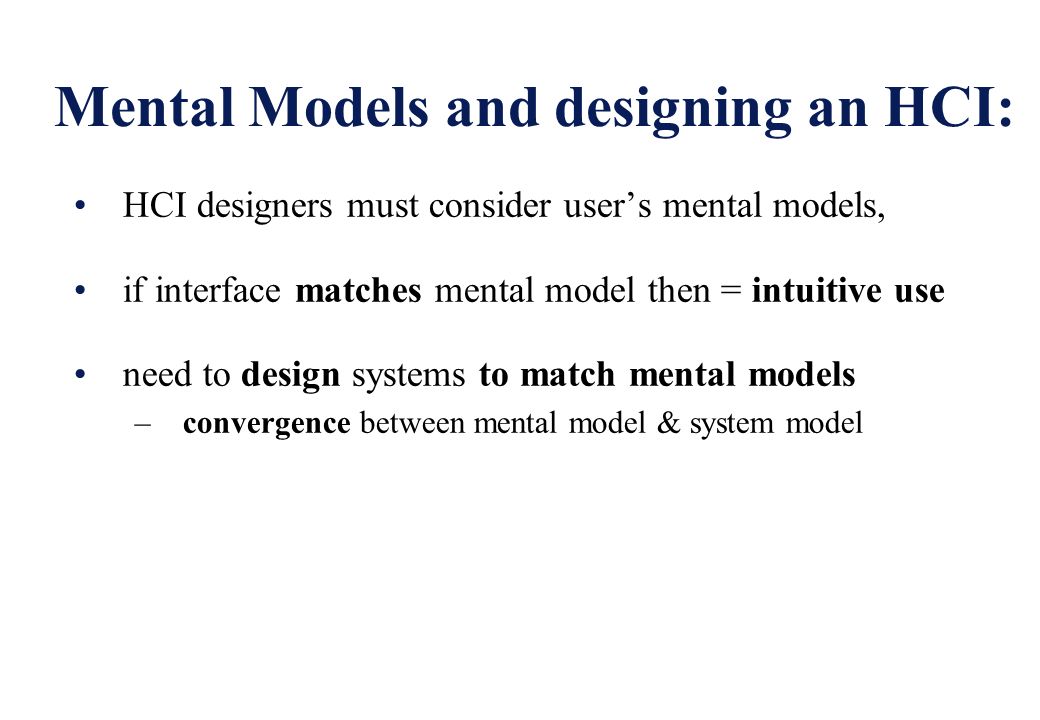 Mental Models and designing an HCI:

• HCI designers must consider user’s mental models,

• if interface matches mental model then = intuitive use

• need to design systems to match mental models
– convergence between mental model & system model